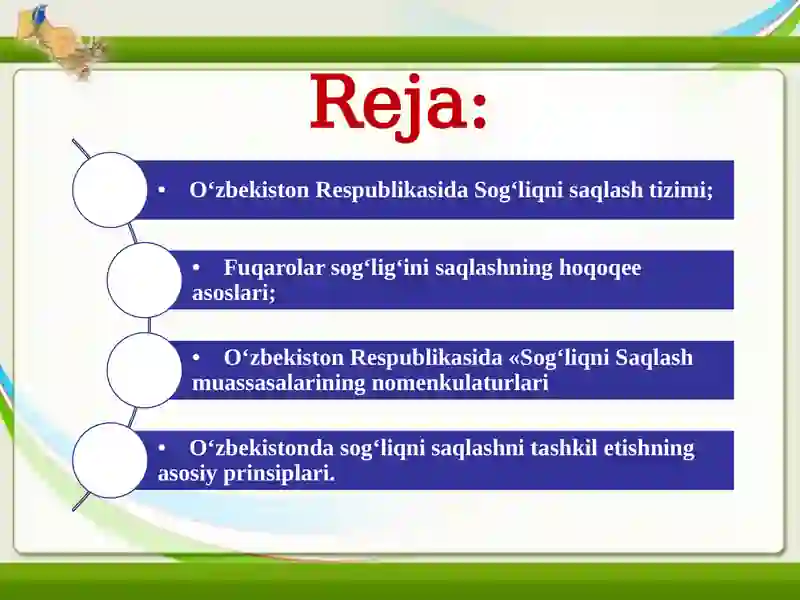 Reja:

• O‘zbekiston Respublikasida Sog‘liqni saqlash tizimi;

• Fuqarolar sog‘lig‘ini saqlashning hoqoqee asoslari;

• O‘zbekiston Respublikasida «Sog‘liqni Saqlash muassasalarining nomenkulaturlari

• O‘zbekistonda sog‘liqni saqlashni tashkil etishning asosiy prinsiplari.